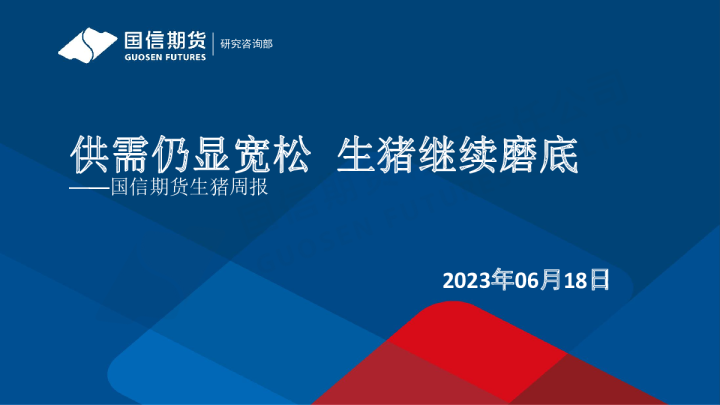 国信期货
GUOSEN FUTURES
研究咨询部

供需仍显宽松 生猪继续磨底
——国信期货生猪周报

2023年06月18日